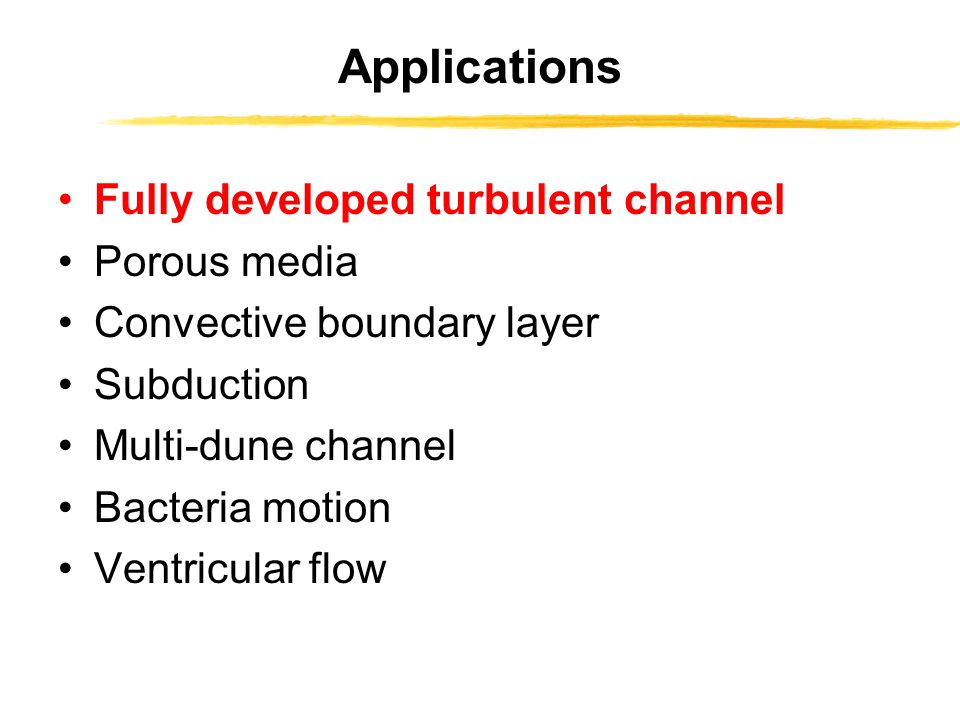 Applications

• Fully developed turbulent channel
• Porous media
• Convective boundary layer
• Subduction
• Multi-dune channel
• Bacteria motion
• Ventricular flow